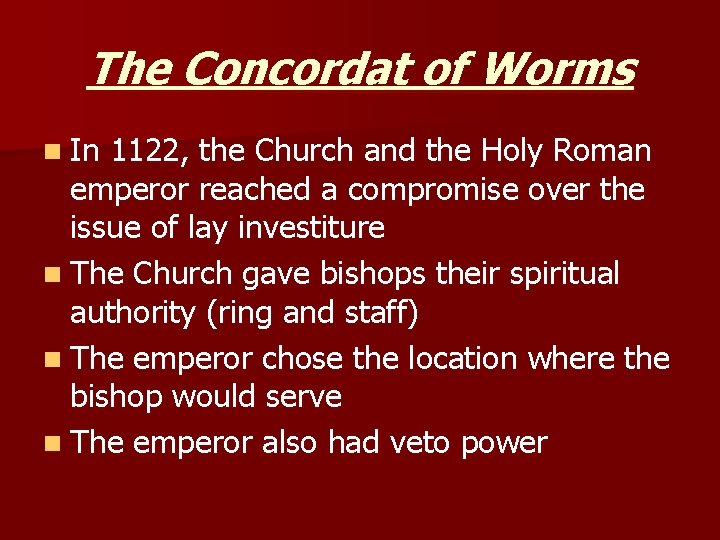 The Concordat of Worms

• In 1122, the Church and the Holy Roman emperor reached a compromise over the issue of lay investiture
• The Church gave bishops their spiritual authority (ring and staff)
• The emperor chose the location where the bishop would serve
• The emperor also had veto power